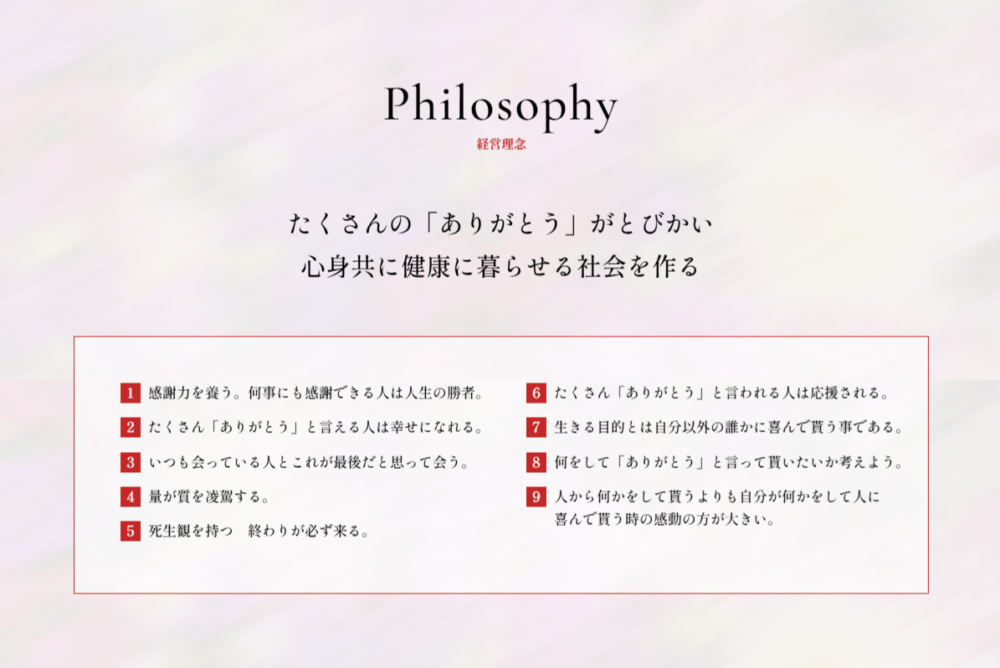 Philosophy
経営理念

たくさんの「ありがとう」がとびかい
心身共に健康に暮らせる社会を作る

1 感謝力を養う。何事にも感謝できる人は人生の勝者。

2 たくさん「ありがとう」と言える人は幸せになれる。

3 いつも会っている人とこれが最後だと思って会う。

4 量が質を凌駕する。

5 死生観を持つ　終わりが必ず来る。

6 たくさん「ありがとう」と言われる人は応援される。

7 生きる目的とは自分以外の誰かに喜んで貰う事である。

8 何をして「ありがとう」と言って貰いたいか考えよう。

9 人から何かをして貰うよりも自分が何かをして人に喜んで貰う時の感動の方が大きい。